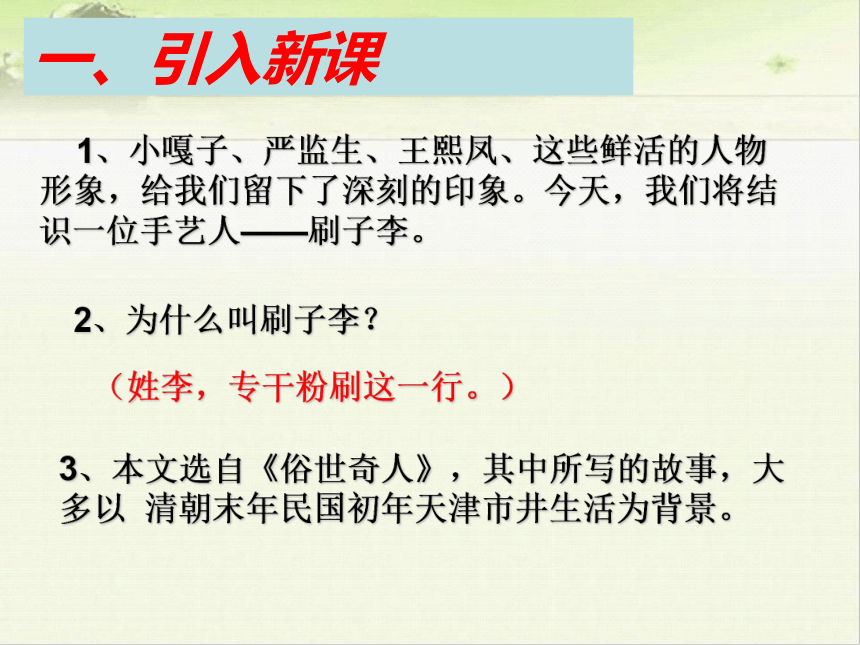 一、引入新课

1、小嘎子、严监生、王熙凤、这些鲜活的人物形象，给我们留下了深刻的印象。今天，我们将结识一位手艺人——刷子李。

2、为什么叫刷子李？

（姓李，专干粉刷这一行。）

3、本文选自《俗世奇人》，其中所写的故事，大多以 清朝末年民国初年天津市井生活为背景。